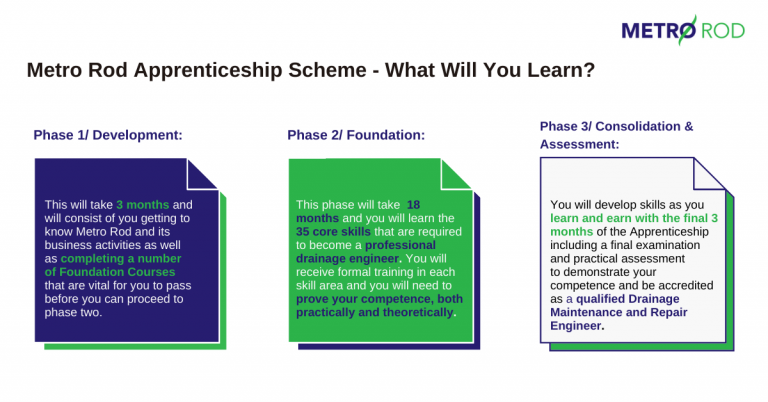 METRO ROD

Metro Rod Apprenticeship Scheme - What Will You Learn?

Phase 1/ Development:

This will take 3 months and will consist of you getting to know Metro Rod and its business activities as well as completing a number of Foundation Courses that are vital for you to pass before you can proceed to phase two.

Phase 2/ Foundation:

This phase will take 18 months and you will learn the 35 core skills that are required to become a professional drainage engineer. You will receive formal training in each skill area and you will need to prove your competence, both practically and theoretically.

Phase 3/ Consolidation & Assessment:

You will develop skills as you learn and earn with the final 3 months of the Apprenticeship including a final examination and practical assessment to demonstrate your competence and be accredited as a qualified Drainage Maintenance and Repair Engineer.